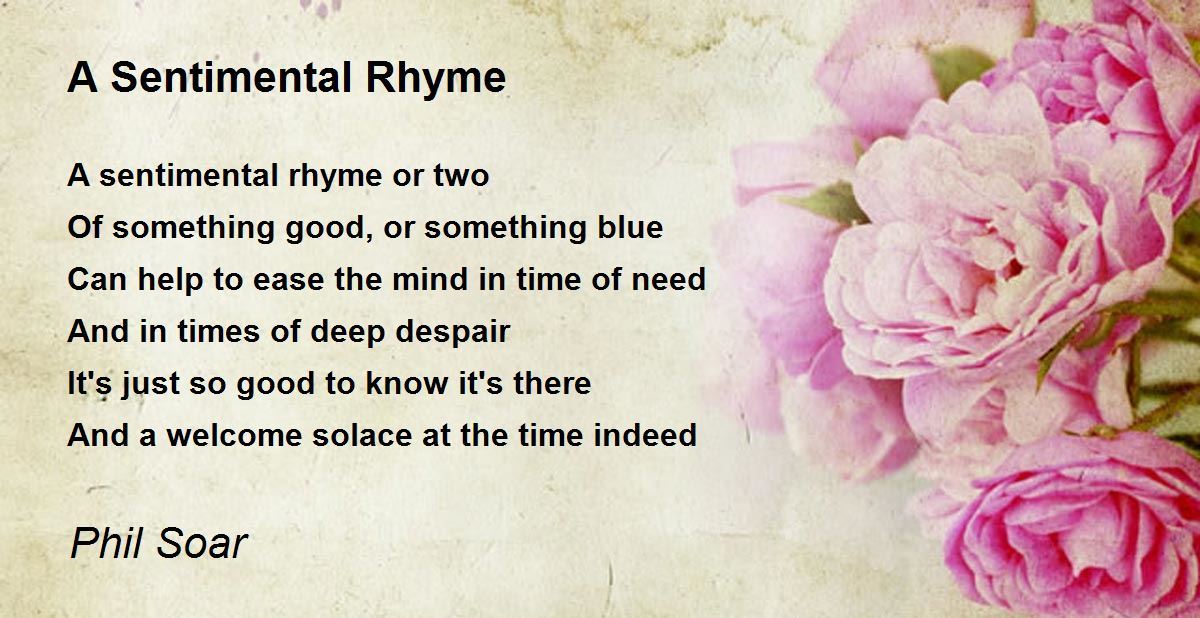 A Sentimental Rhyme

A sentimental rhyme or two
Of something good, or something blue
Can help to ease the mind in time of need
And in times of deep despair
It's just so good to know it's there
And a welcome solace at the time indeed

Phil Soar